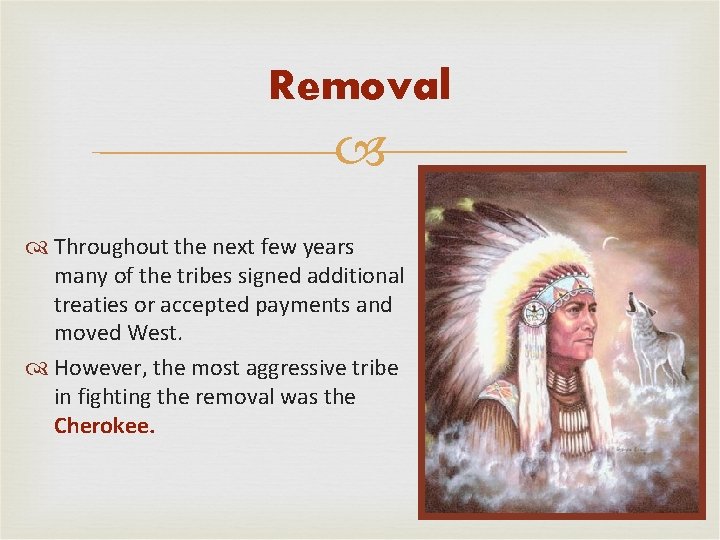 Removal

Throughout the next few years many of the tribes signed additional treaties or accepted payments and moved West.

However, the most aggressive tribe in fighting the removal was the Cherokee.